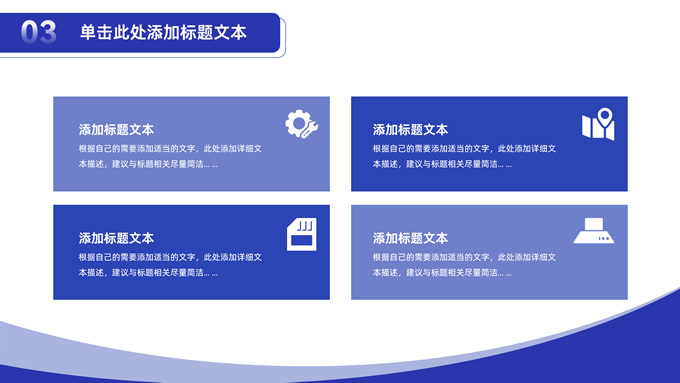 03 单击此处添加标题文本

添加标题文本

根据自己的需要添加适当的文字，此处添加详细文本描述，建议与标题相关尽量简洁... ...

添加标题文本

根据自己的需要添加适当的文字，此处添加详细文本描述，建议与标题相关尽量简洁... ...

添加标题文本

根据自己的需要添加适当的文字，此处添加详细文本描述，建议与标题相关尽量简洁... ...

添加标题文本

根据自己的需要添加适当的文字，此处添加详细文本描述，建议与标题相关尽量简洁... ...